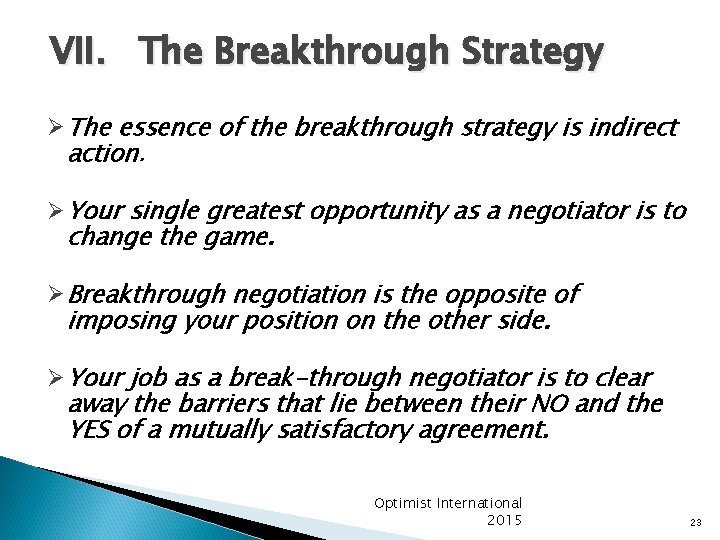 VII. The Breakthrough Strategy

➢ The essence of the breakthrough strategy is indirect action.

➢ Your single greatest opportunity as a negotiator is to change the game.

➢ Breakthrough negotiation is the opposite of imposing your position on the other side.

➢ Your job as a break-through negotiator is to clear away the barriers that lie between their NO and the YES of a mutually satisfactory agreement.

Optimist International 2015

23